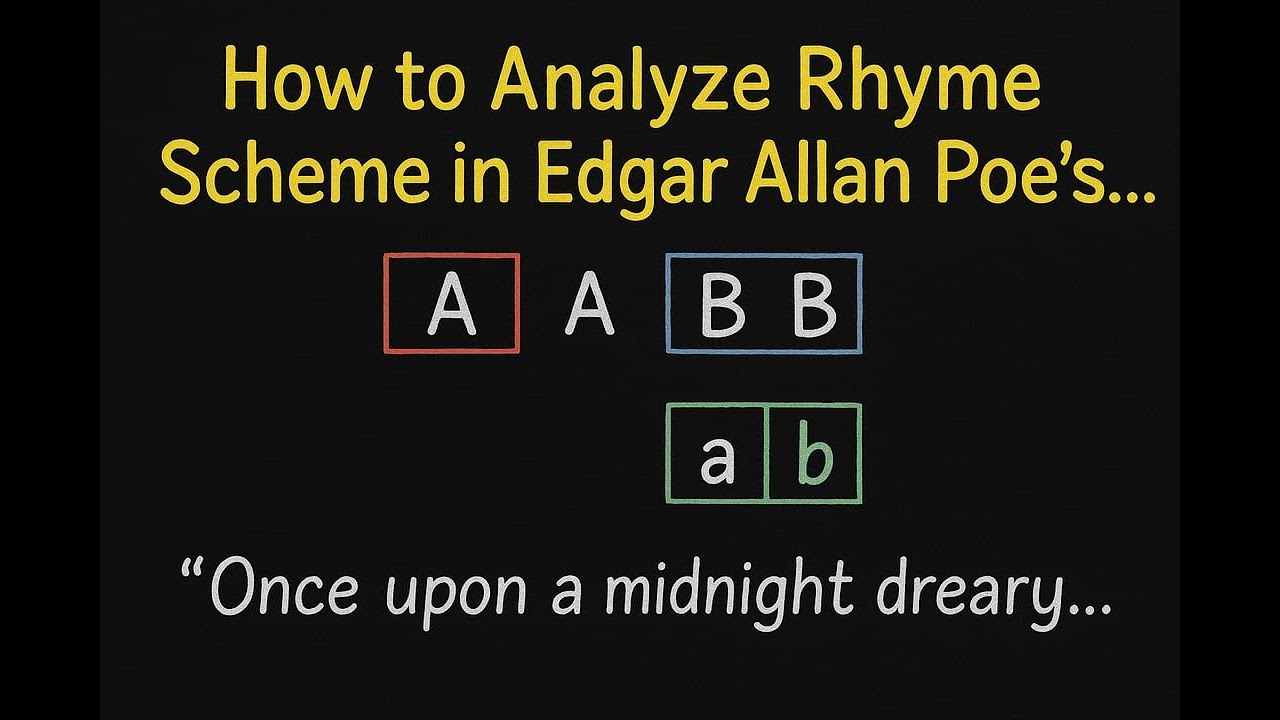 How to Analyze Rhyme Scheme in Edgar Allan Poe's...

A A B B

a b

"Once upon a midnight dreary...